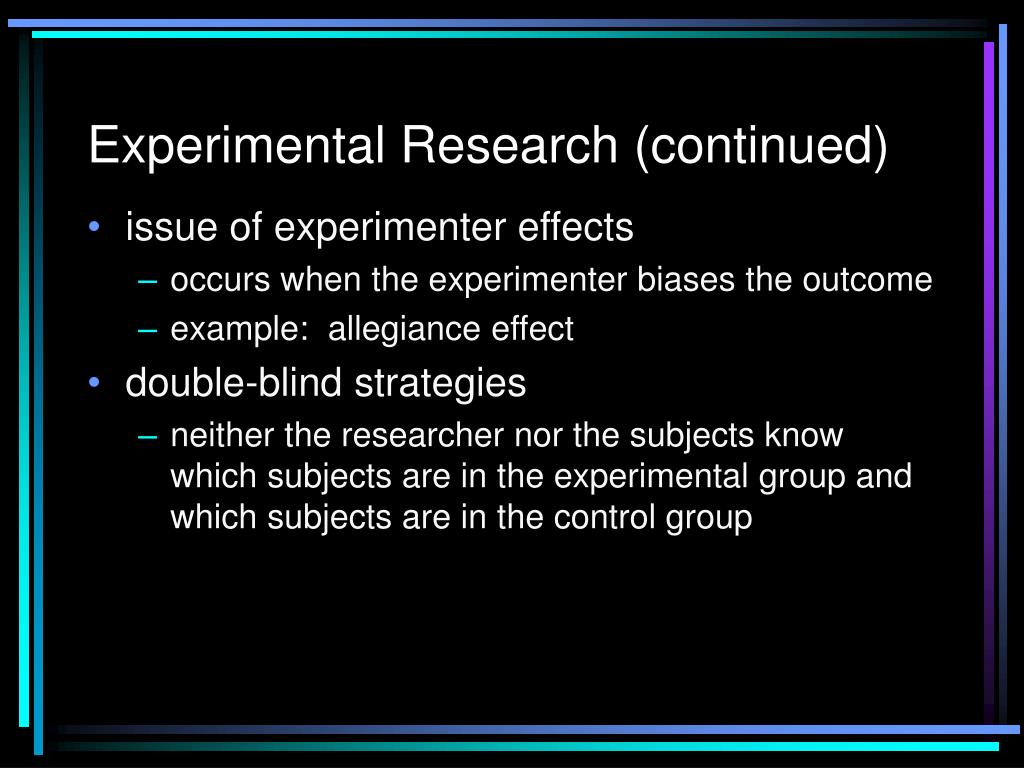 Experimental Research (continued)

• issue of experimenter effects
  – occurs when the experimenter biases the outcome
  – example: allegiance effect
• double-blind strategies
  – neither the researcher nor the subjects know which subjects are in the experimental group and which subjects are in the control group